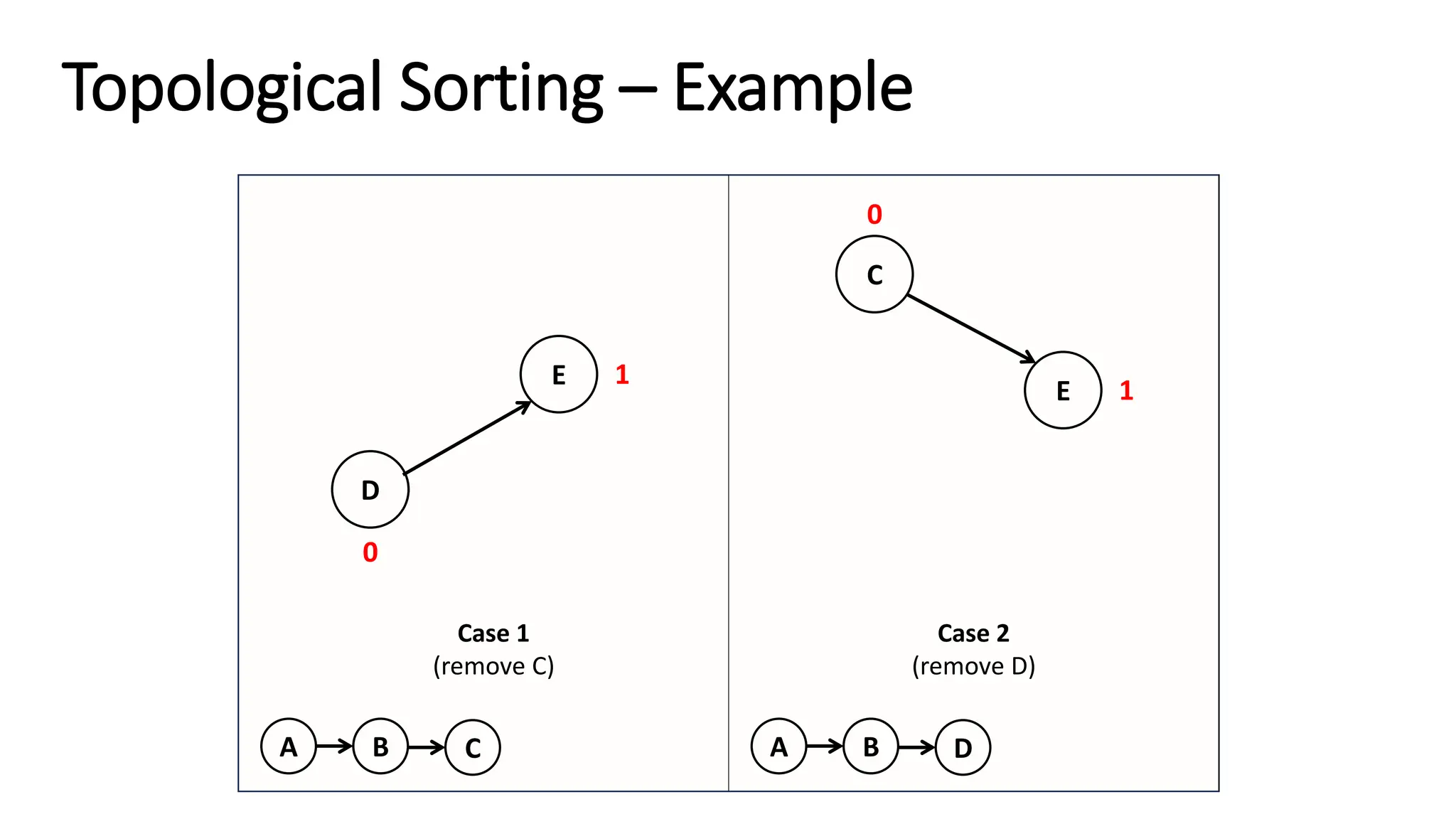 Topological Sorting – Example

E 1

D

0

Case 1
(remove C)

A B C

0

C

E 1

Case 2
(remove D)

A B D